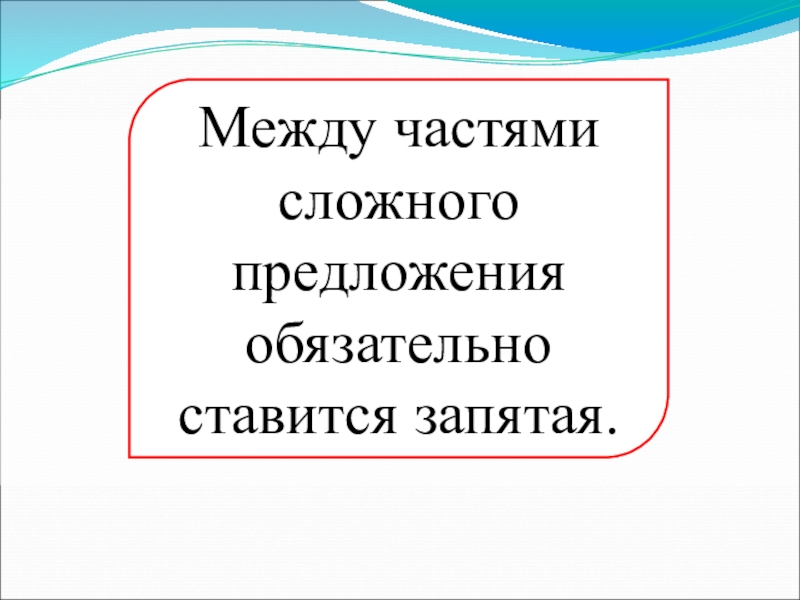 Между частями сложного предложения обязательно ставится запятая.